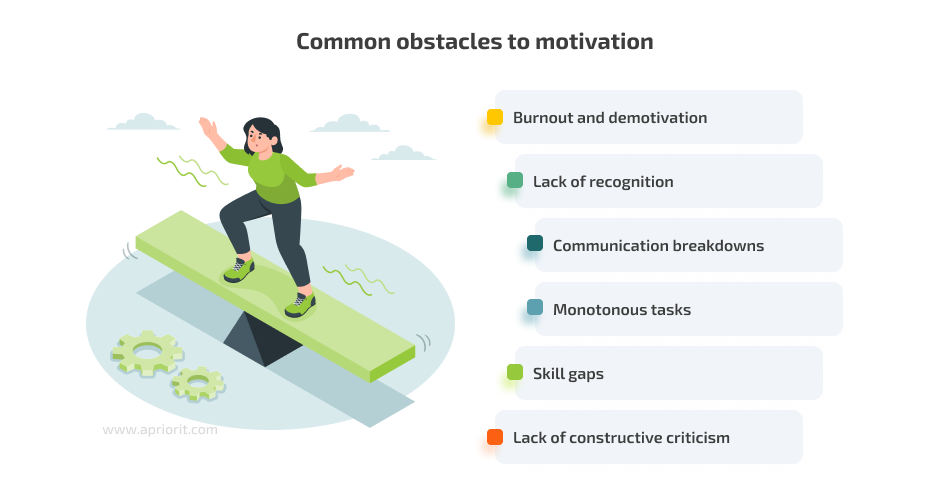 Common obstacles to motivation

Burnout and demotivation

Lack of recognition

Communication breakdowns

Monotonous tasks

Skill gaps

Lack of constructive criticism

www.apriorit.com